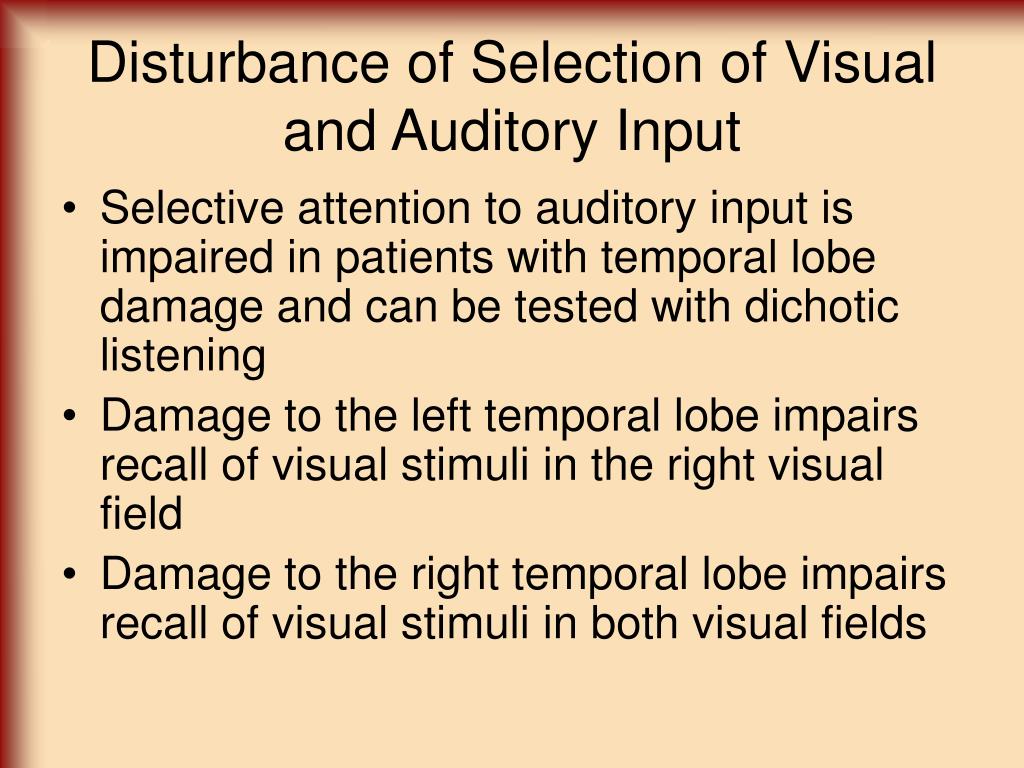 Disturbance of Selection of Visual and Auditory Input

• Selective attention to auditory input is impaired in patients with temporal lobe damage and can be tested with dichotic listening
• Damage to the left temporal lobe impairs recall of visual stimuli in the right visual field
• Damage to the right temporal lobe impairs recall of visual stimuli in both visual fields